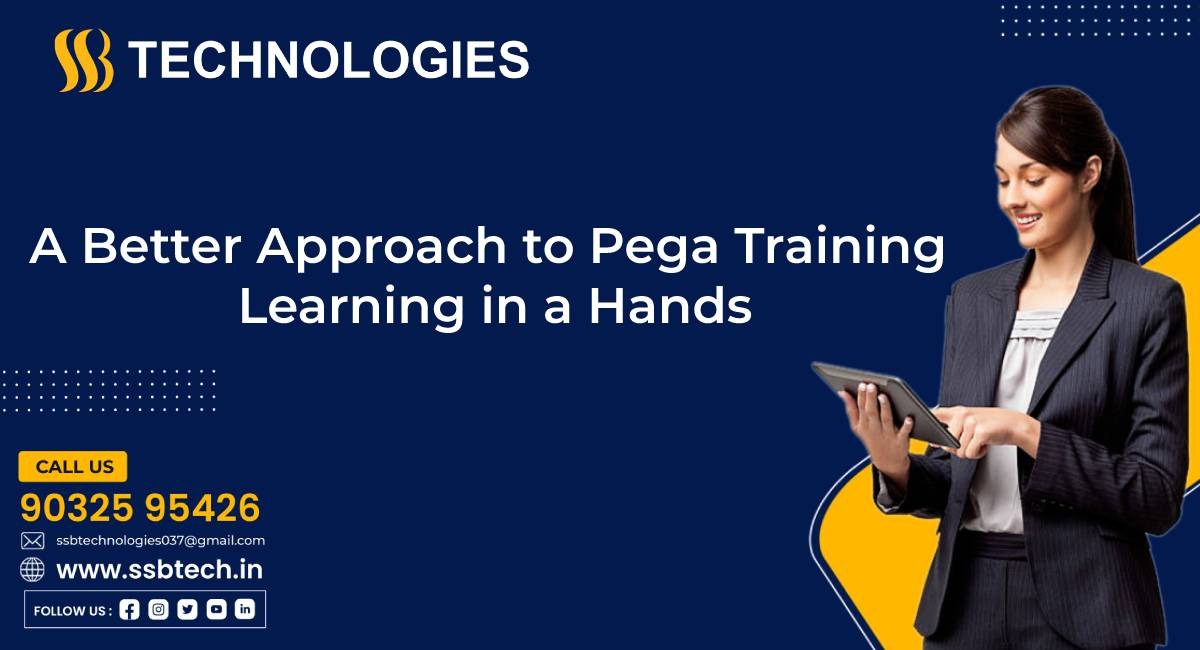 SSB TECHNOLOGIES

A Better Approach to Pega Training Learning in a Hands

CALL US
90325 95426
ssbtechnologies037@gmail.com
www.ssbtech.in
FOLLOW US :